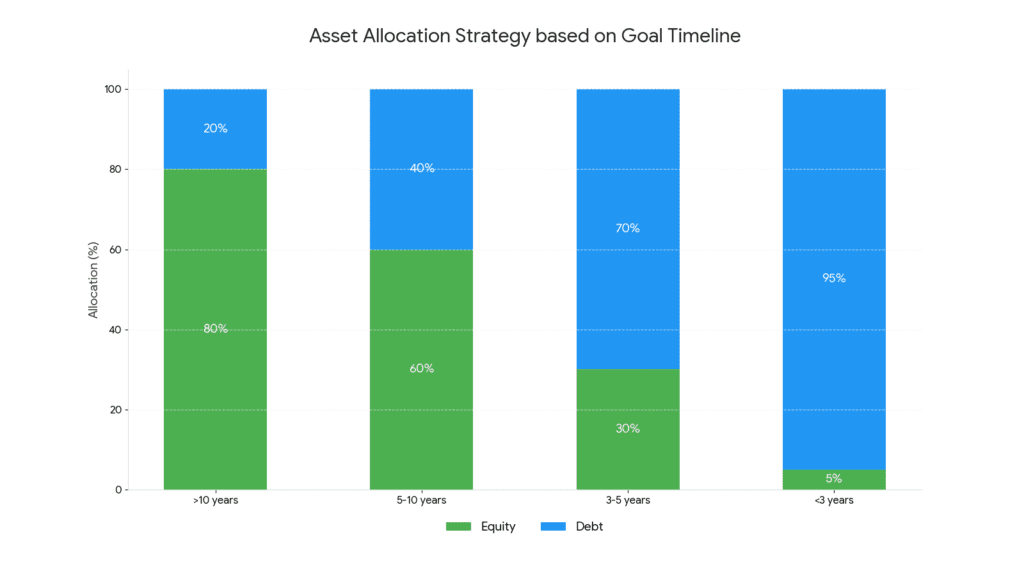 Asset Allocation Strategy based on Goal Timeline

Allocation (%)

100
80
60
40
20
0

20%
80%
40%
60%
70%
30%
95%
5%

>10 years
5-10 years
3-5 years
<3 years

Equity
Debt